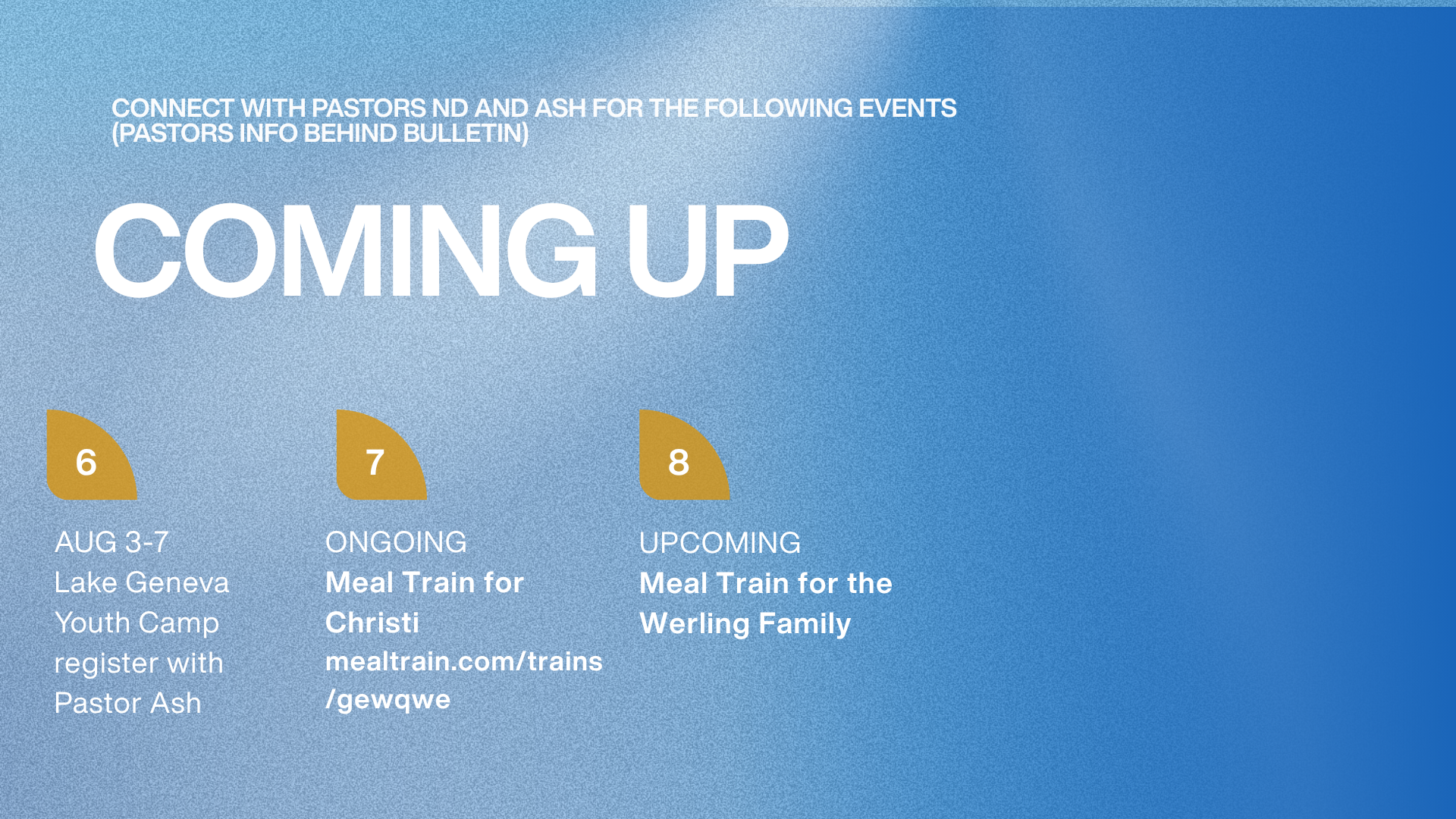 CONNECT WITH PASTORS ND AND ASH FOR THE FOLLOWING EVENTS (PASTORS INFO BEHIND BULLETIN)

COMING UP

6

AUG 3-7
Lake Geneva Youth Camp register with Pastor Ash

7

ONGOING
Meal Train for Christi
mealtrain.com/trains/gewqwe

8

UPCOMING
Meal Train for the Werling Family